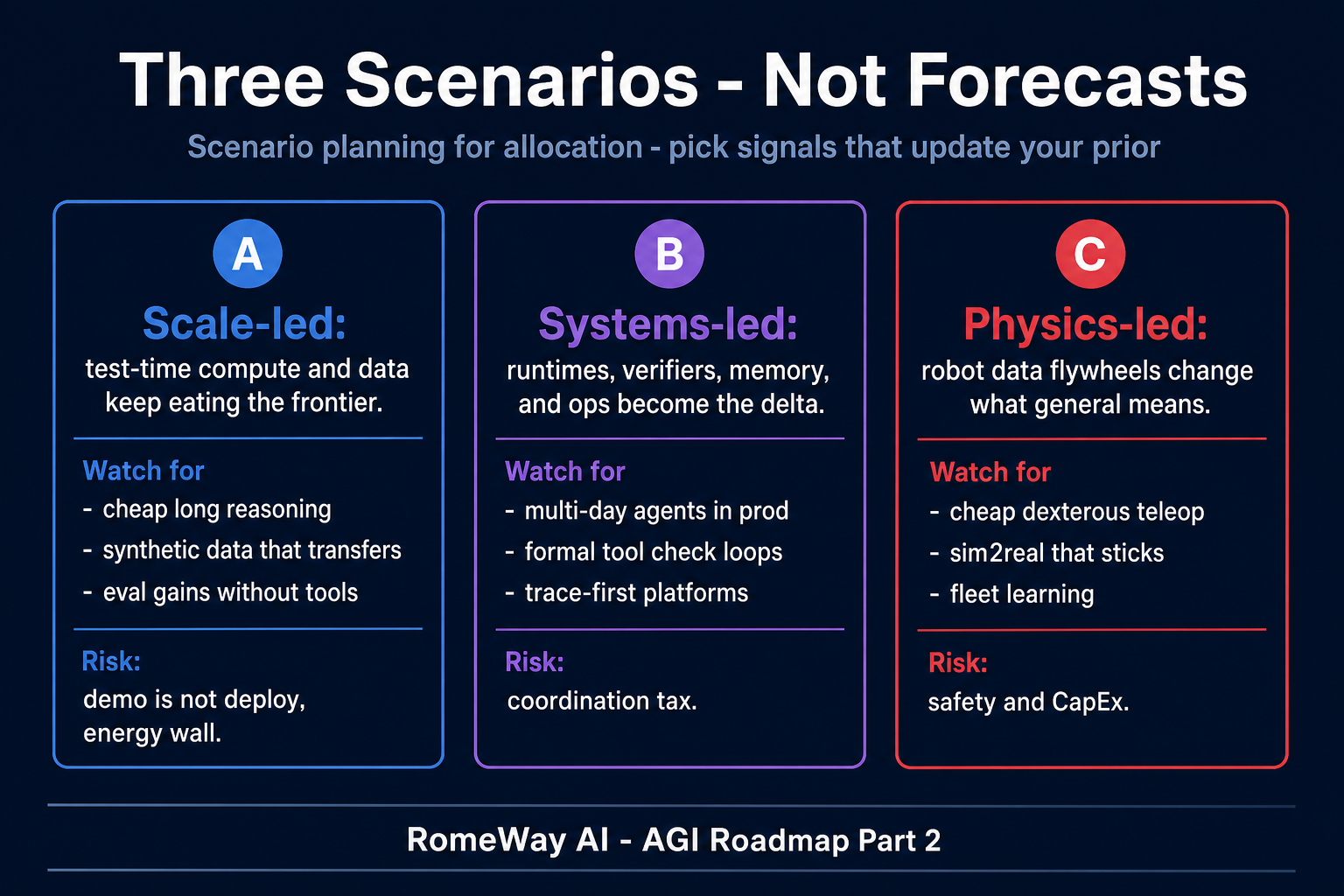 Three Scenarios - Not Forecasts

Scenario planning for allocation - pick signals that update your prior

A

Scale-led:

test-time compute and data keep eating the frontier.

Watch for

- cheap long reasoning
- synthetic data that transfers
- eval gains without tools

Risk:

demo is not deploy, energy wall.

B

Systems-led:

runtimes, verifiers, memory, and ops become the delta.

Watch for

- multi-day agents in prod
- formal tool check loops
- trace-first platforms

Risk:

coordination tax.

C

Physics-led:

robot data flywheels change what general means.

Watch for

- cheap dexterous teleop
- sim2real that sticks
- fleet learning

Risk:

safety and CapEx.

RomeWay AI - AGI Roadmap Part 2